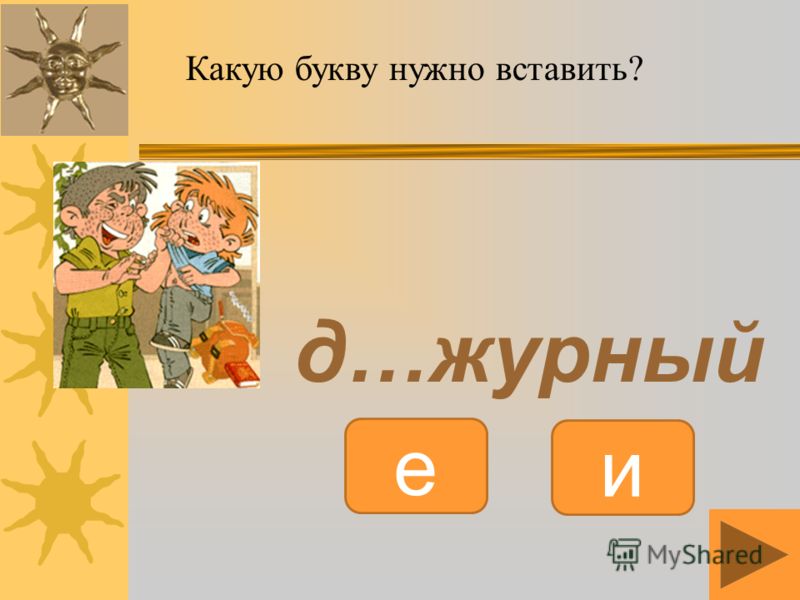 Какую букву нужно вставить?

д…журный

е

и

MyShared